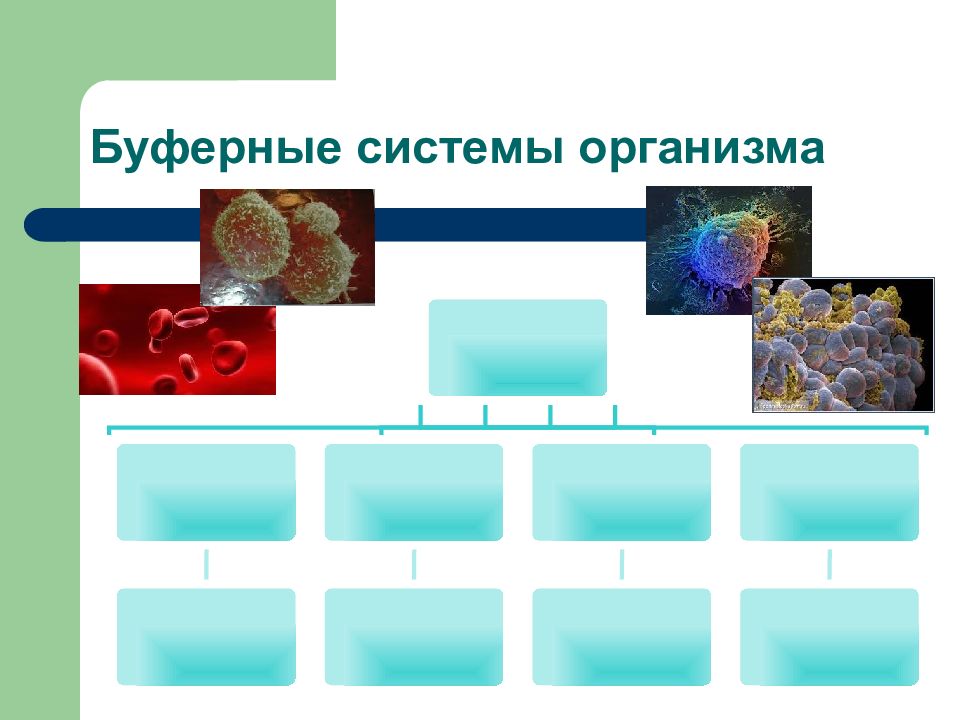 Буферные системы организма